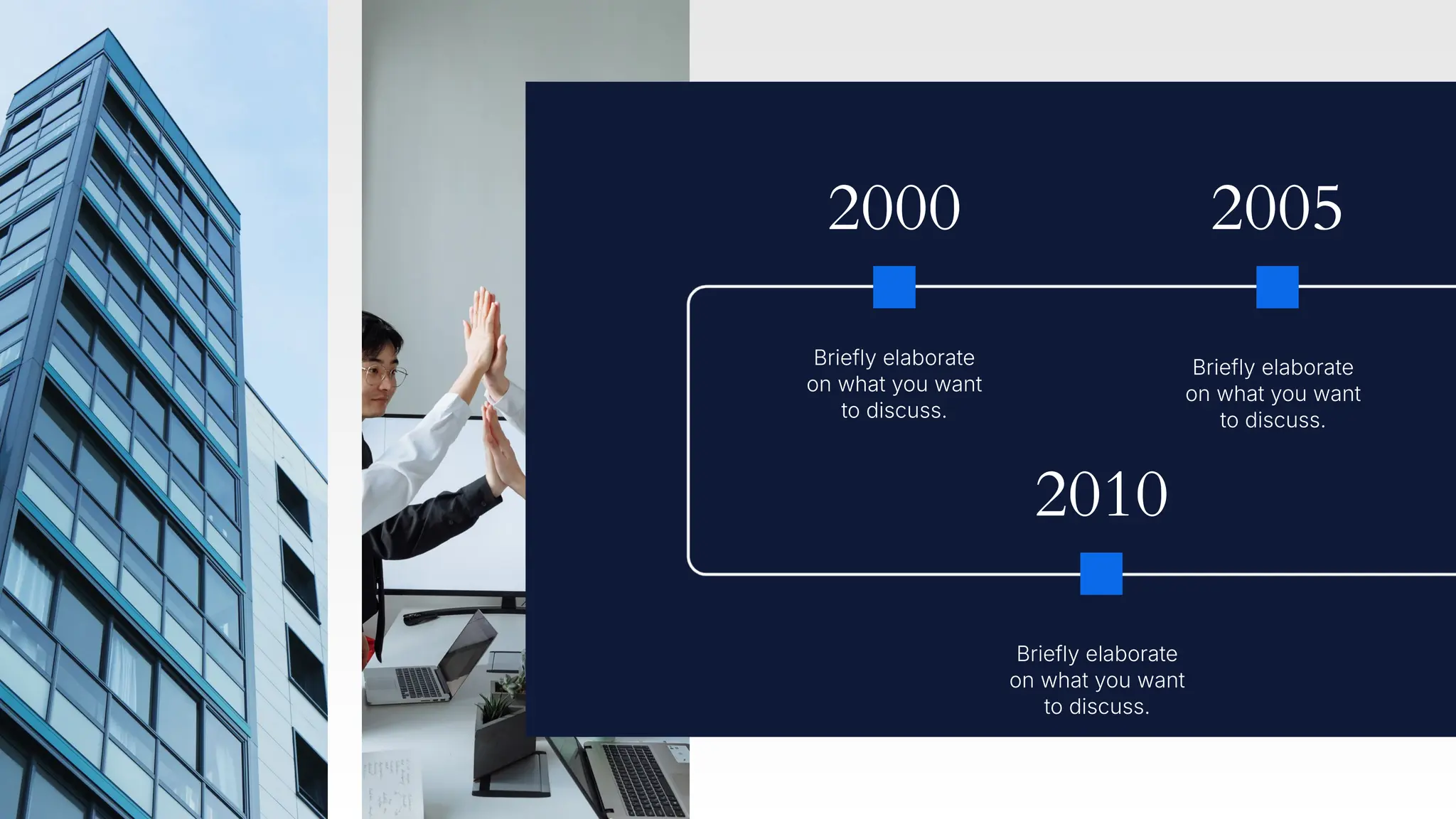 2000

Briefly elaborate on what you want to discuss.

2005

Briefly elaborate on what you want to discuss.

2010

Briefly elaborate on what you want to discuss.